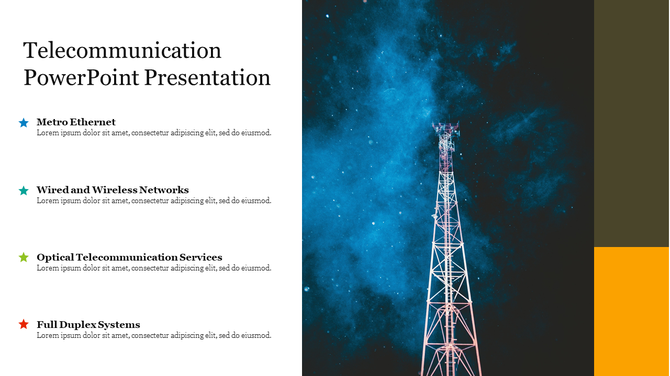 Telecommunication PowerPoint Presentation

Metro Ethernet
Lorem ipsum dolor sit amet, consectetur adipiscing elit, sed do eiusmod.

Wired and Wireless Networks
Lorem ipsum dolor sit amet, consectetur adipiscing elit, sed do eiusmod.

Optical Telecommunication Services
Lorem ipsum dolor sit amet, consectetur adipiscing elit, sed do eiusmod.

Full Duplex Systems
Lorem ipsum dolor sit amet, consectetur adipiscing elit, sed do eiusmod.